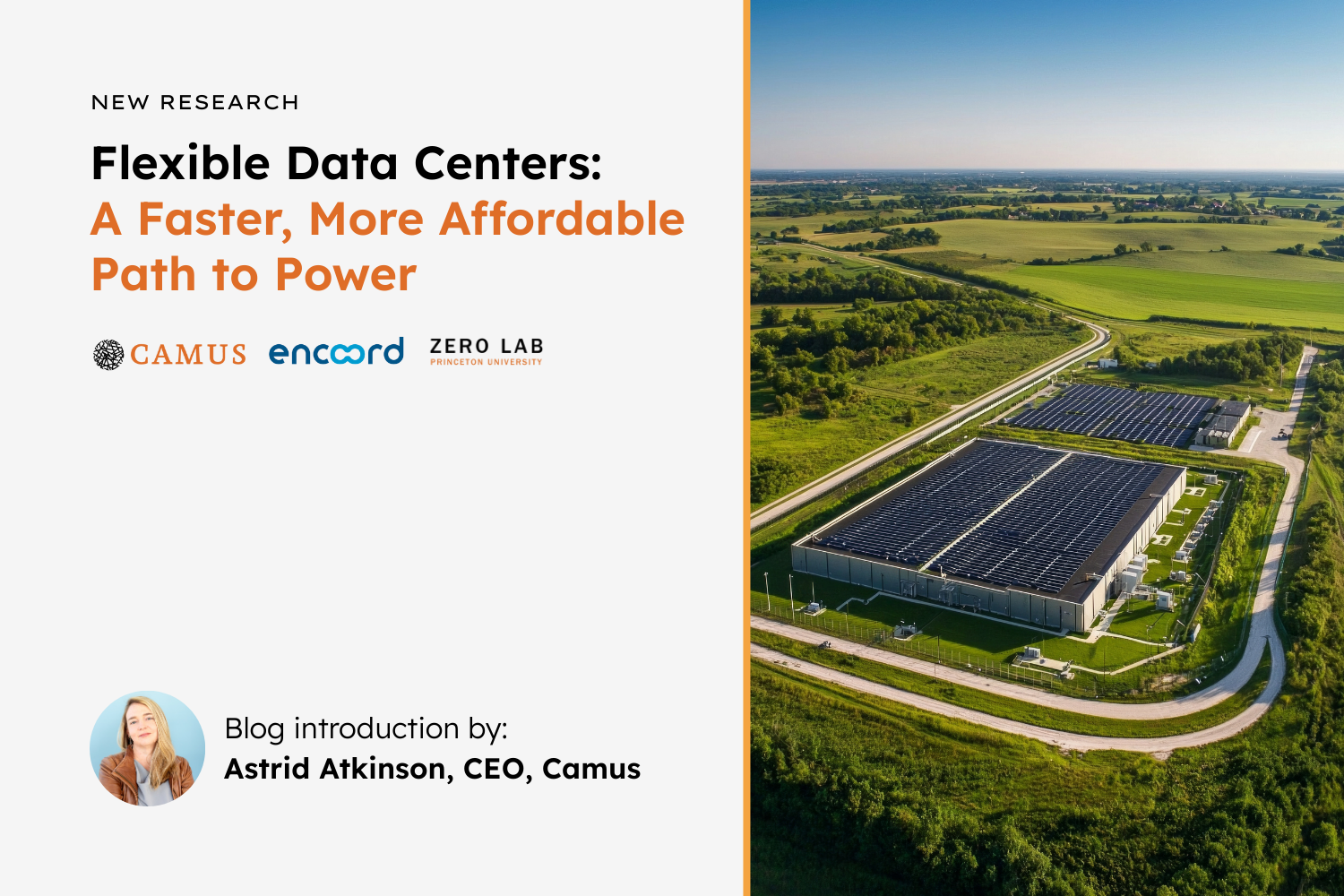 NEW RESEARCH

Flexible Data Centers:
A Faster, More Affordable Path to Power

CAMUS encoord ZERO LAB PRINCETON UNIVERSITY

Blog introduction by:
Astrid Atkinson, CEO, Camus